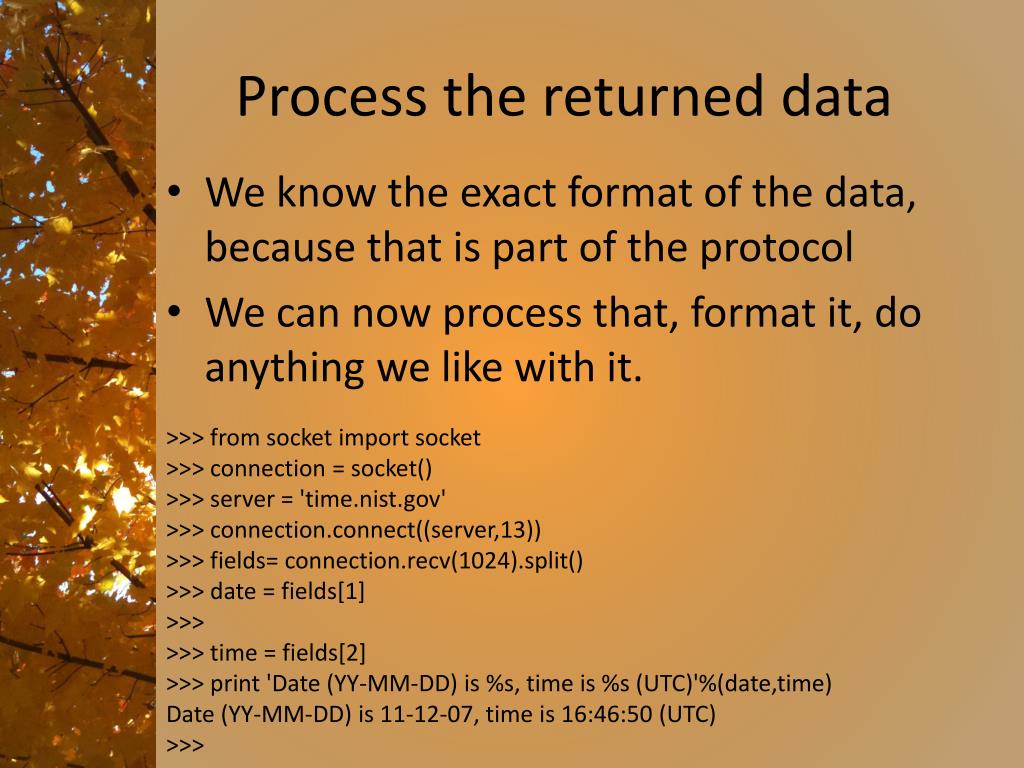 Process the returned data

• We know the exact format of the data, because that is part of the protocol
• We can now process that, format it, do anything we like with it.

>>> from socket import socket
>>> connection = socket()
>>> server = 'time.nist.gov'
>>> connection.connect((server,13))
>>> fields= connection.recv(1024).split()
>>> date = fields[1]
>>>
>>> time = fields[2]
>>> print 'Date (YY-MM-DD) is %s, time is %s (UTC)'%(date,time)
Date (YY-MM-DD) is 11-12-07, time is 16:46:50 (UTC)
>>>